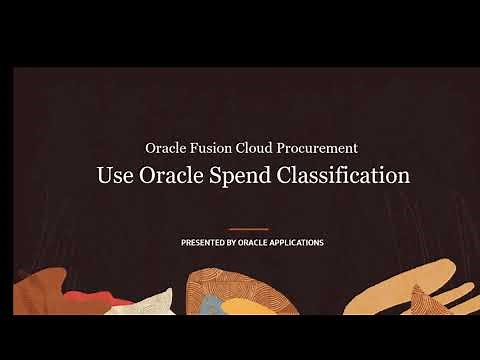 Oracle Fusion Cloud Procurement
Use Oracle Spend Classification

PRESENTED BY ORACLE APPLICATIONS